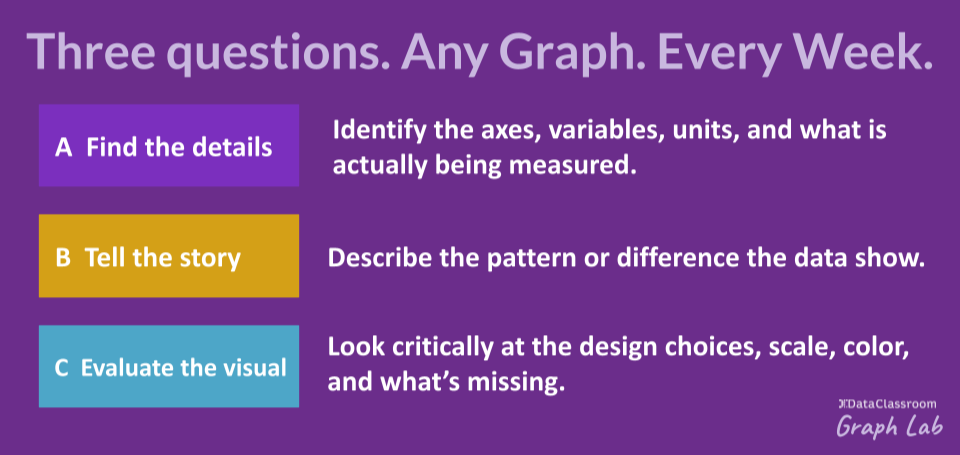 Three questions. Any Graph. Every Week.

A Find the details

Identify the axes, variables, units, and what is actually being measured.

B Tell the story

Describe the pattern or difference the data show.

C Evaluate the visual

Look critically at the design choices, scale, color, and what's missing.

DataClassroom
Graph Lab